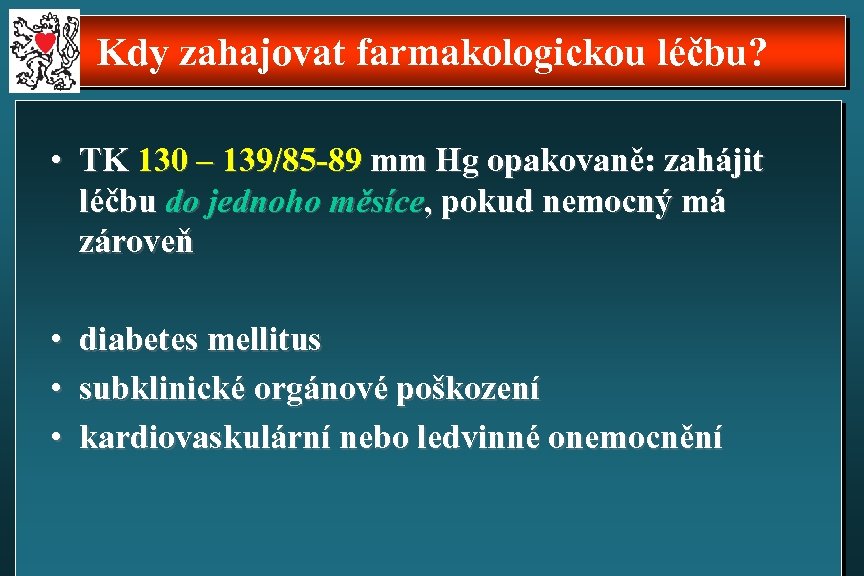 Kdy zahajovat farmakologickou léčbu?

• TK 130 – 139/85-89 mm Hg opakovaně: zahájit léčbu do jednoho měsíce, pokud nemocný má zároveň

• diabetes mellitus
• subklinické orgánové poškození
• kardiovaskulární nebo ledvinné onemocnění